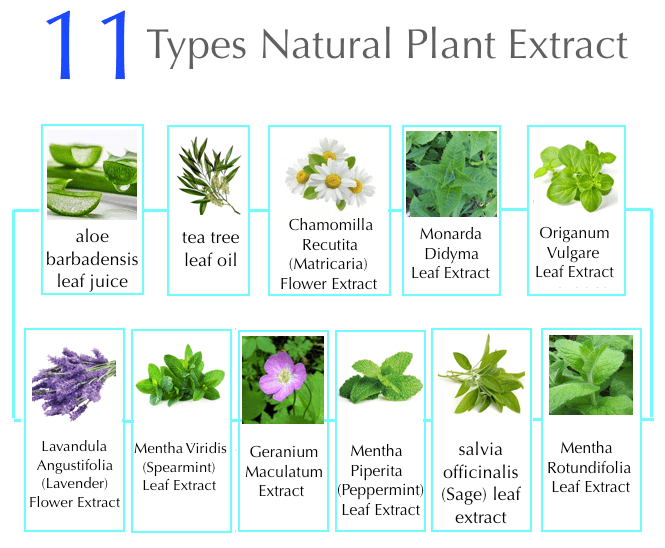 11 Types Natural Plant Extract

aloe barbadensis leaf juice

tea tree leaf oil

Chamomilla Recutita (Matricaria) Flower Extract

Monarda Didyma Leaf Extract

Origanum Vulgare Leaf Extract

Lavandula Angustifolia (Lavender) Flower Extract

Mentha Viridis (Spearmint) Leaf Extract

Geranium Maculatum Extract

Mentha Piperita (Peppermint) Leaf Extract

salvia officinalis (Sage) leaf extract

Mentha Rotundifolia Leaf Extract